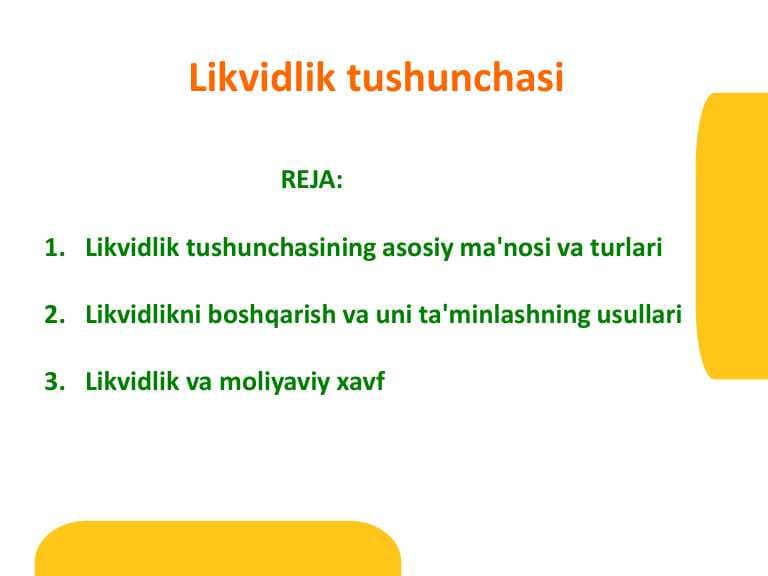 Likvidlik tushunchasi

REJA:

1. Likvidlik tushunchasining asosiy ma'nosi va turlari

2. Likvidlikni boshqarish va uni ta'minlashning usullari

3. Likvidlik va moliyaviy xavf